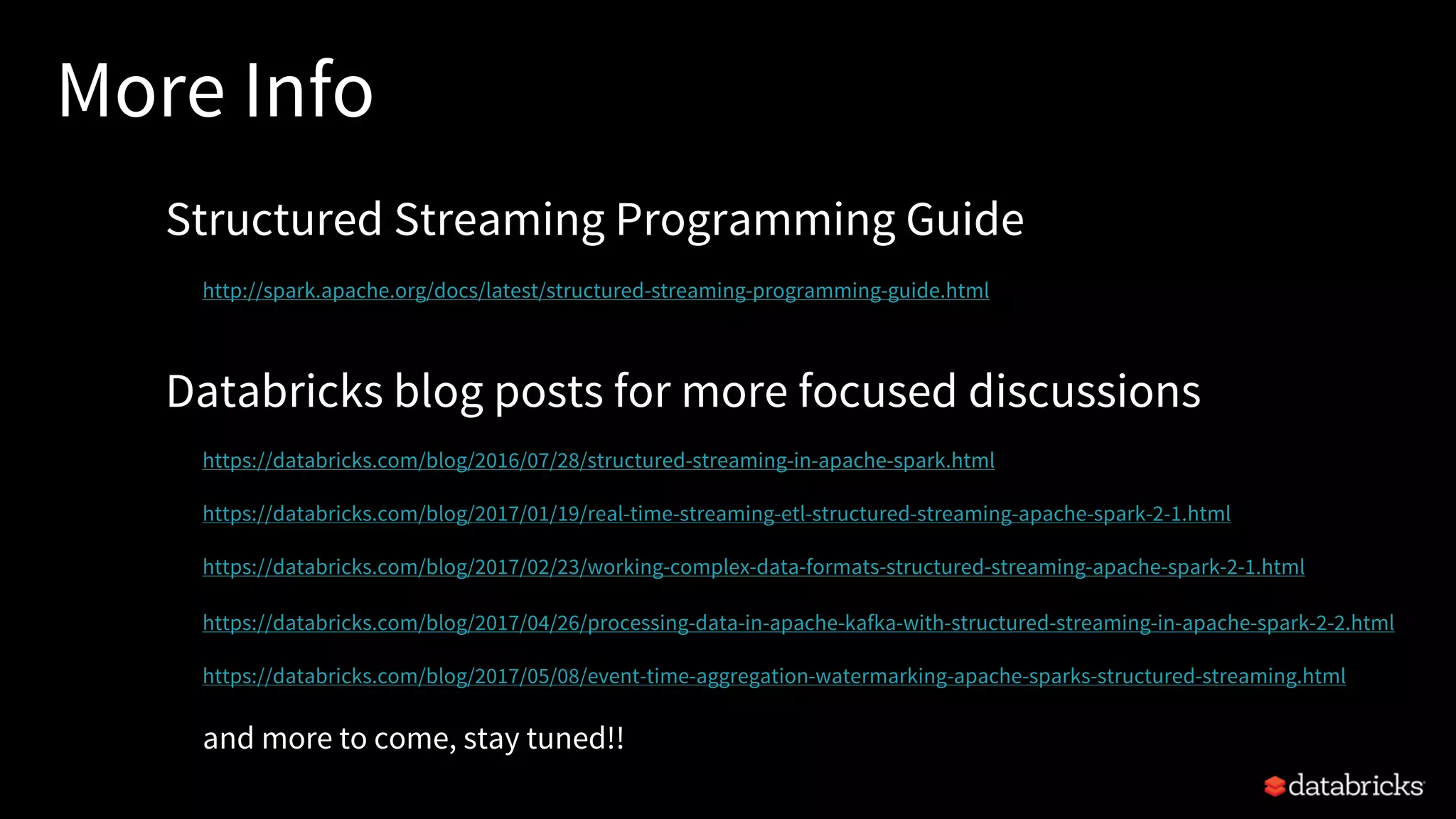 More Info

Structured Streaming Programming Guide

http://spark.apache.org/docs/latest/structured-streaming-programming-guide.html

Databricks blog posts for more focused discussions

https://databricks.com/blog/2016/07/28/structured-streaming-in-apache-spark.html

https://databricks.com/blog/2017/01/19/real-time-streaming-etl-structured-streaming-apache-spark-2-1.html

https://databricks.com/blog/2017/02/23/working-complex-data-formats-structured-streaming-apache-spark-2-1.html

https://databricks.com/blog/2017/04/26/processing-data-in-apache-kafka-with-structured-streaming-in-apache-spark-2-2.html

https://databricks.com/blog/2017/05/08/event-time-aggregation-watermarking-apache-sparks-structured-streaming.html

and more to come, stay tuned!!

databricks